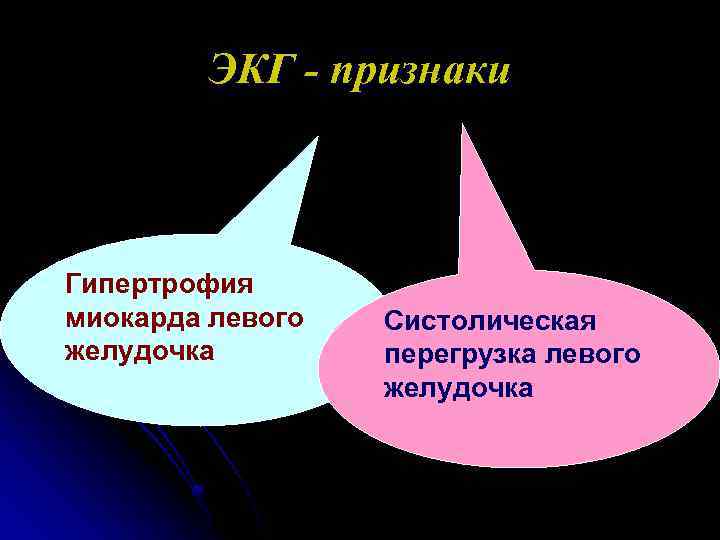 ЭКГ - признаки

Гипертрофия миокарда левого желудочка

Систолическая перегрузка левого желудочка